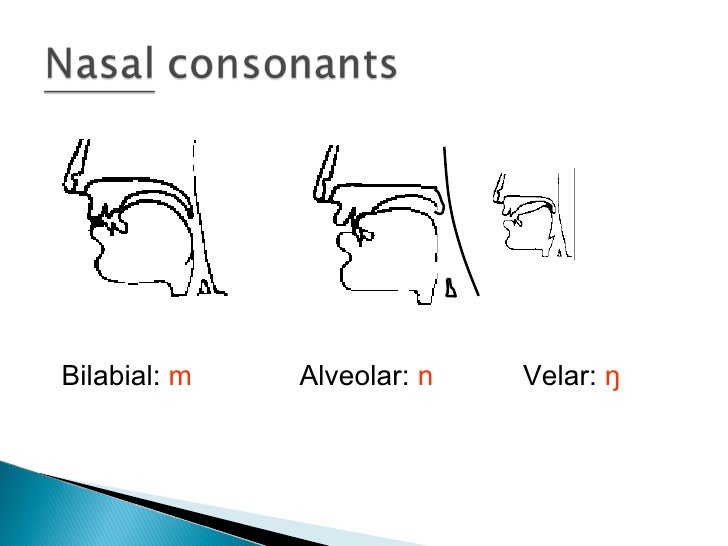 Nasal consonants

Bilabial: m

Alveolar: n

Velar: ŋ